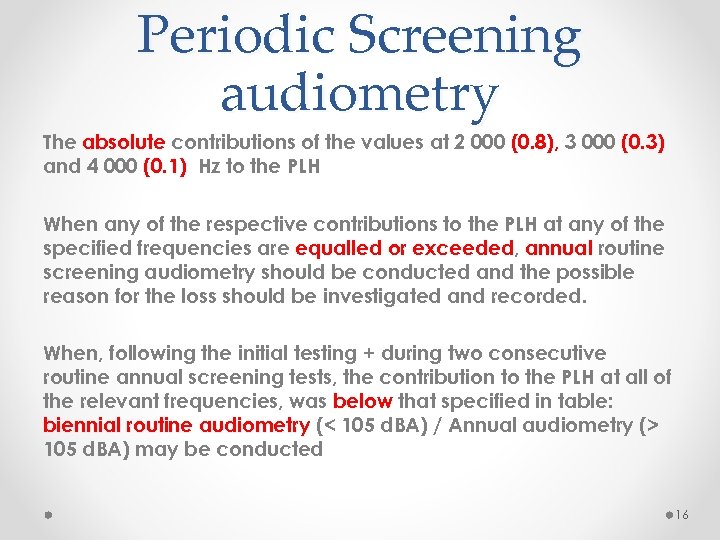 Periodic Screening audiometry

The absolute contributions of the values at 2 000 (0.8), 3 000 (0.3) and 4 000 (0.1) Hz to the PLH

When any of the respective contributions to the PLH at any of the specified frequencies are equalled or exceeded, annual routine screening audiometry should be conducted and the possible reason for the loss should be investigated and recorded.

When, following the initial testing + during two consecutive routine annual screening tests, the contribution to the PLH at all of the relevant frequencies, was below that specified in table: biennial routine audiometry (< 105 dBA) / Annual audiometry (> 105 dBA) may be conducted

16